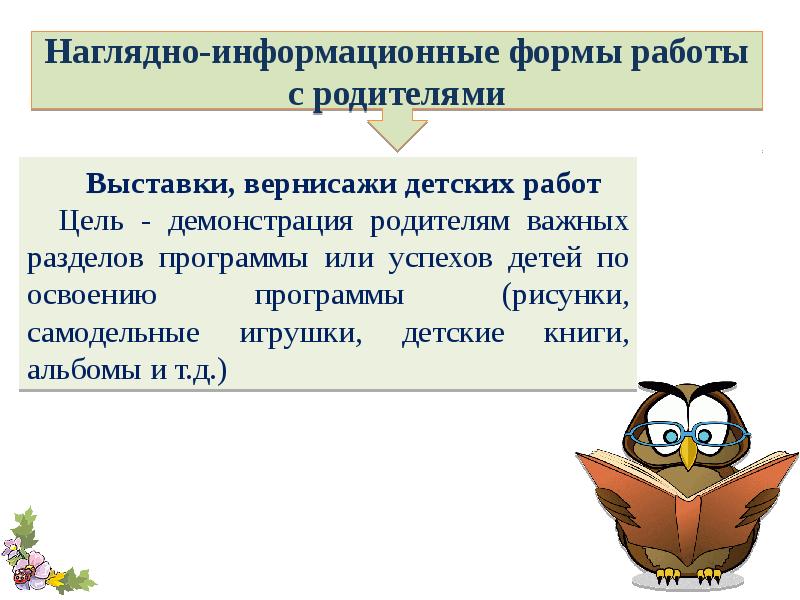 Наглядно-информационные формы работы с родителями

Выставки, вернисажи детских работ

Цель - демонстрация родителям важных разделов программы или успехов детей по освоению программы (рисунки, самодельные игрушки, детские книги, альбомы и т.д.)